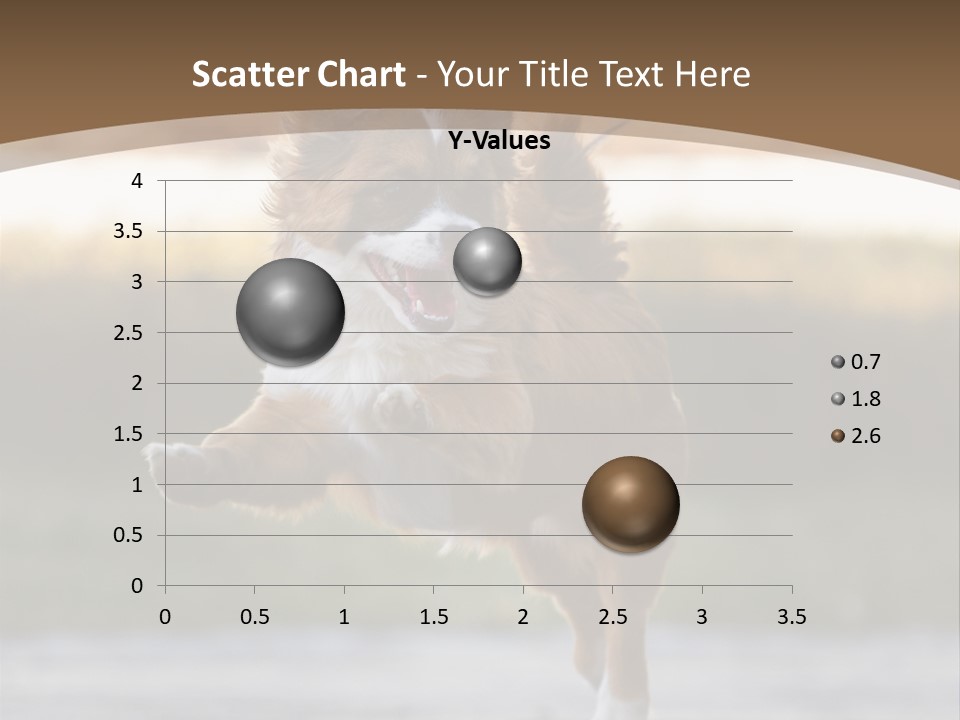 Scatter Chart - Your Title Text Here

Y-Values

4
3.5
3
2.5
2
1.5
1
0.5
0

0 0.5 1 1.5 2 2.5 3 3.5

0.7
1.8
2.6